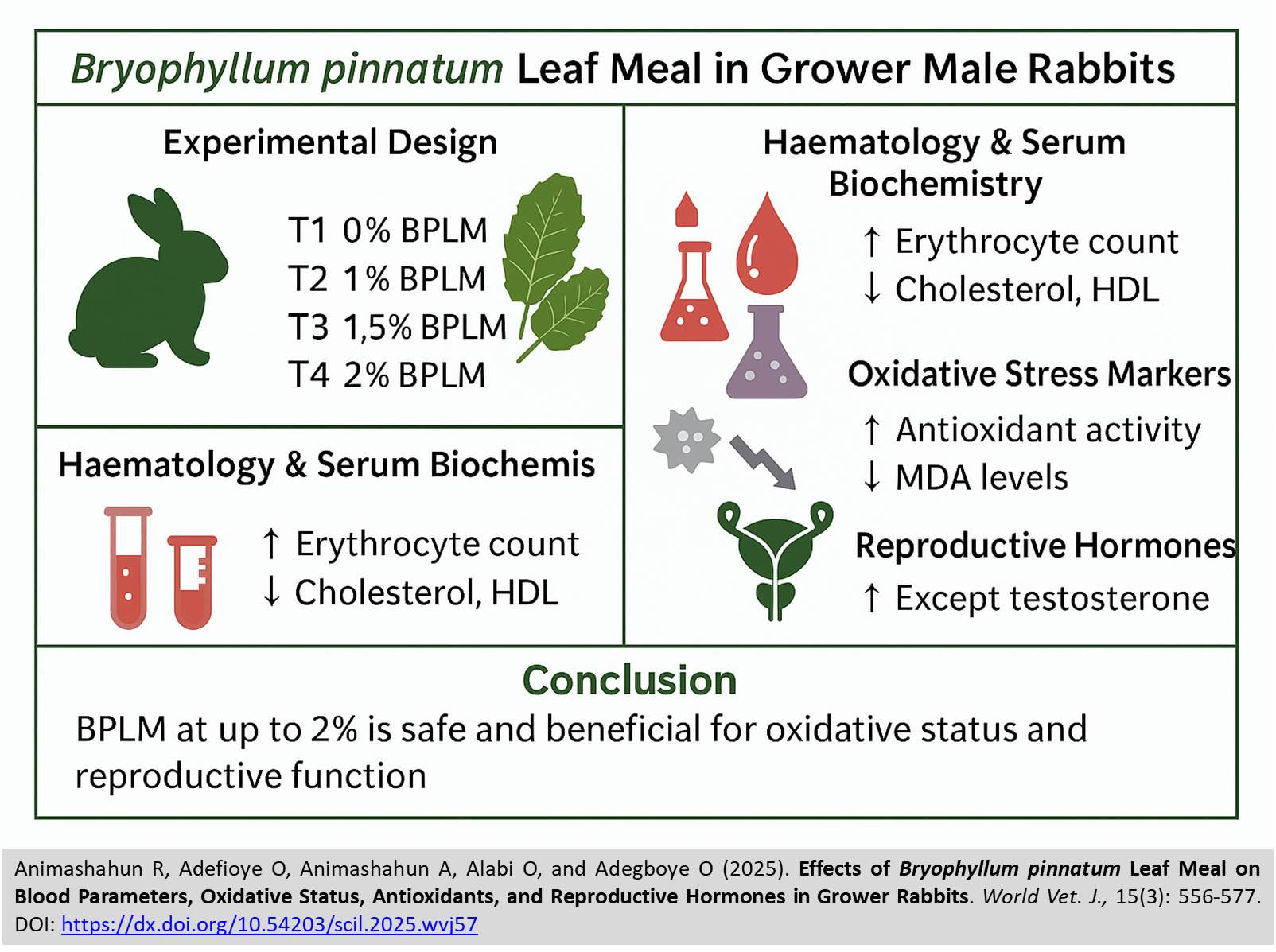 Bryophyllum pinnatum Leaf Meal in Grower Male Rabbits

Experimental Design

T1 0% BPLM
T2 1% BPLM
T3 1,5% BPLM
T4 2% BPLM

Haematology & Serum Biochemis

↑ Erythrocyte count
↓ Cholesterol, HDL

Haematology & Serum Biochemistry

↑ Erythrocyte count
↓ Cholesterol, HDL

Oxidative Stress Markers

↑ Antioxidant activity
↓ MDA levels

Reproductive Hormones

↑ Except testosterone

Conclusion

BPLM at up to 2% is safe and beneficial for oxidative status and reproductive function

Animashahun R, Adefioye O, Animashahun A, Alabi O, and Adegboye O (2025). Effects of Bryophyllum pinnatum Leaf Meal on Blood Parameters, Oxidative Status, Antioxidants, and Reproductive Hormones in Grower Rabbits. World Vet. J., 15(3): 556-577. DOI: https://dx.doi.org/10.54203/scil.2025.wvj57